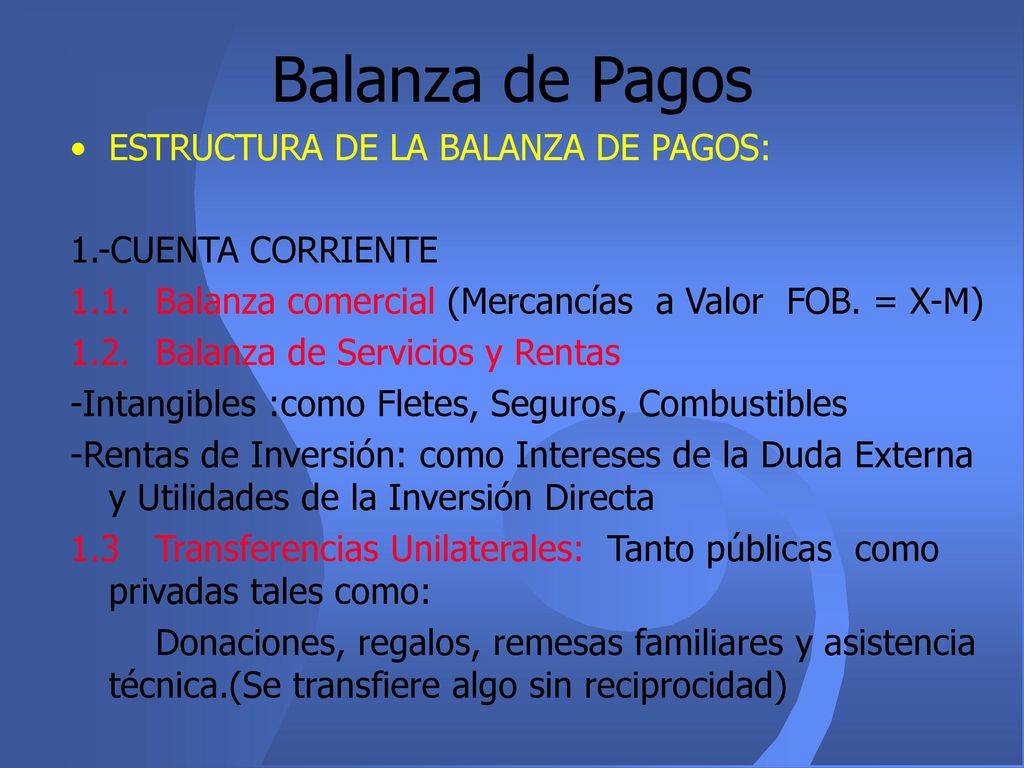 Balanza de Pagos

• ESTRUCTURA DE LA BALANZA DE PAGOS:

1.-CUENTA CORRIENTE
1.1. Balanza comercial (Mercancías a Valor FOB. = X-M)
1.2. Balanza de Servicios y Rentas
-Intangibles :como Fletes, Seguros, Combustibles
-Rentas de Inversión: como Intereses de la Duda Externa y Utilidades de la Inversión Directa
1.3 Transferencias Unilaterales: Tanto públicas como privadas tales como:
Donaciones, regalos, remesas familiares y asistencia técnica.(Se transfiere algo sin reciprocidad)